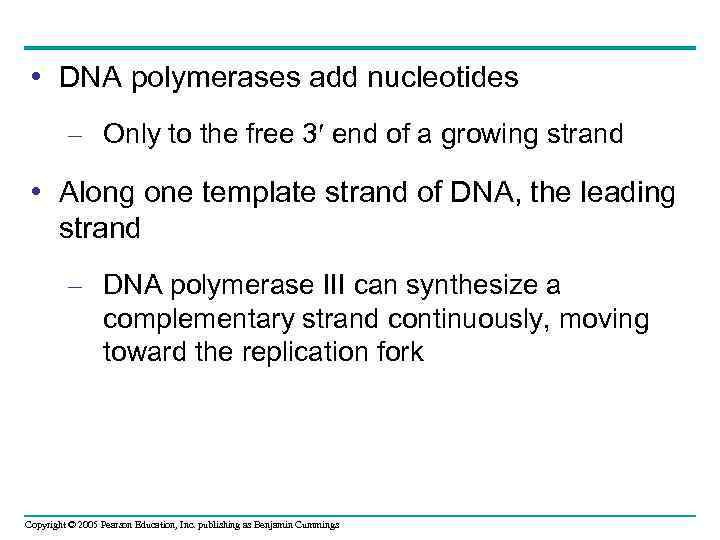 • DNA polymerases add nucleotides

– Only to the free 3′ end of a growing strand

• Along one template strand of DNA, the leading strand

– DNA polymerase III can synthesize a complementary strand continuously, moving toward the replication fork

Copyright © 2005 Pearson Education, Inc. publishing as Benjamin Cummings